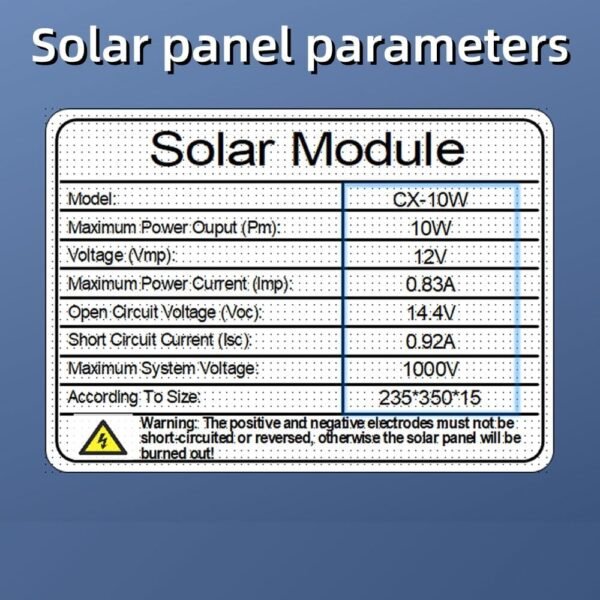 Solar panel parameters

Solar Module

| Model: | CX-10W |
|---|---|
| Maximum Power Ouput (Pm): | 10W |
| Voltage (Vmp): | 12V |
| Maximum Power Current (Imp): | 0.83A |
| Open Circuit Voltage (Voc): | 14.4V |
| Short Circuit Current (Isc): | 0.92A |
| Maximum System Voltage: | 1000V |
| According To Size: | 235*350*15 |

Warning: The positive and negative electrodes must not be short-circuited or reversed, otherwise the solar panel will be burned out!